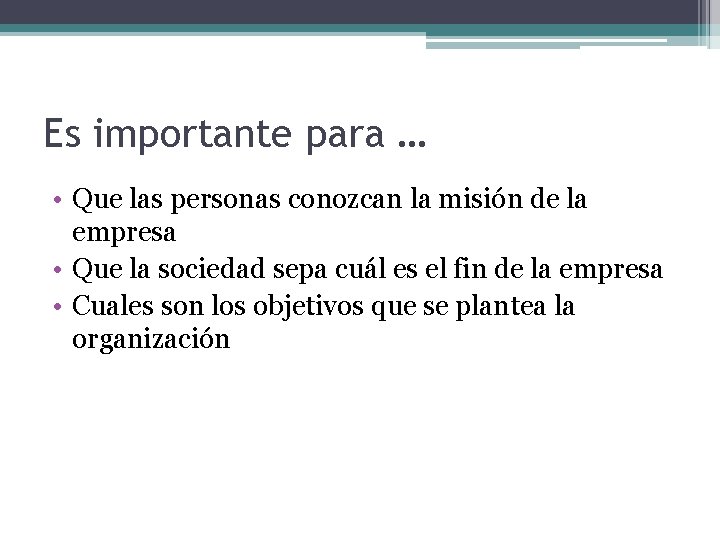 Es importante para …

• Que las personas conozcan la misión de la empresa
• Que la sociedad sepa cuál es el fin de la empresa
• Cuales son los objetivos que se plantea la organización